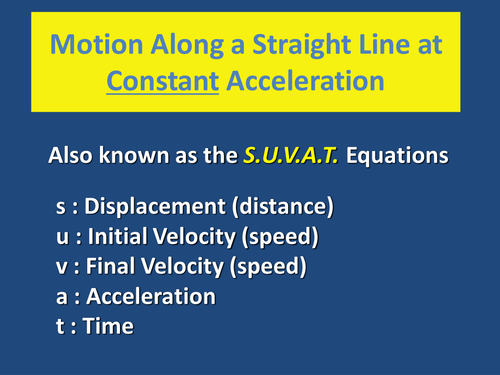 Motion Along a Straight Line at Constant Acceleration

Also known as the S.U.V.A.T. Equations

s : Displacement (distance)
u : Initial Velocity (speed)
v : Final Velocity (speed)
a : Acceleration
t : Time